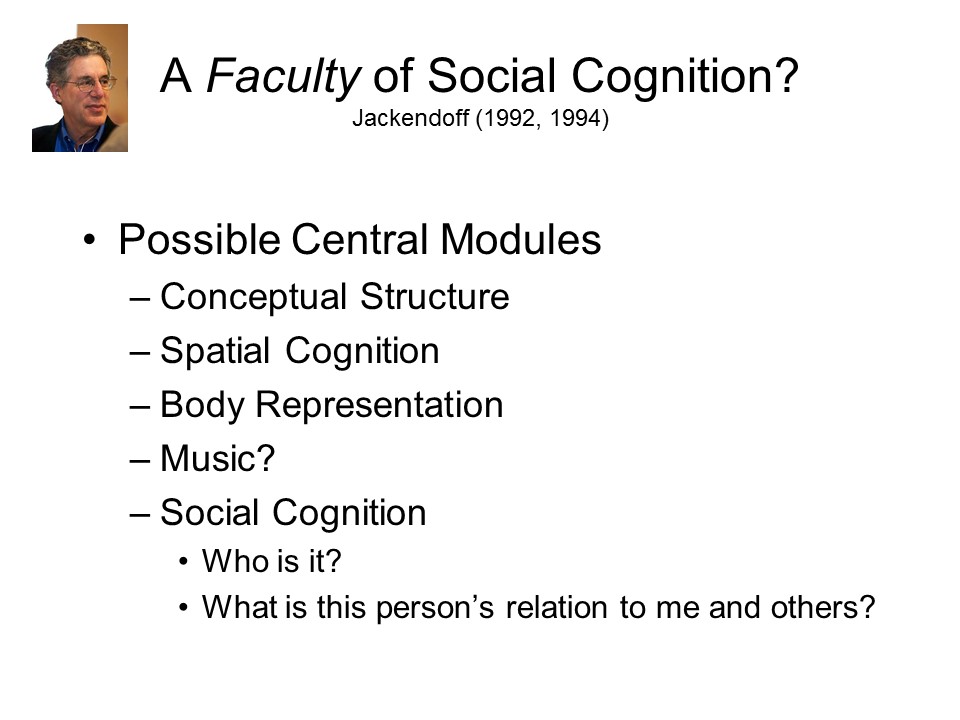 A Faculty of Social Cognition?
Jackendoff (1992, 1994)

• Possible Central Modules
– Conceptual Structure
– Spatial Cognition
– Body Representation
– Music?
– Social Cognition
• Who is it?
• What is this person's relation to me and others?